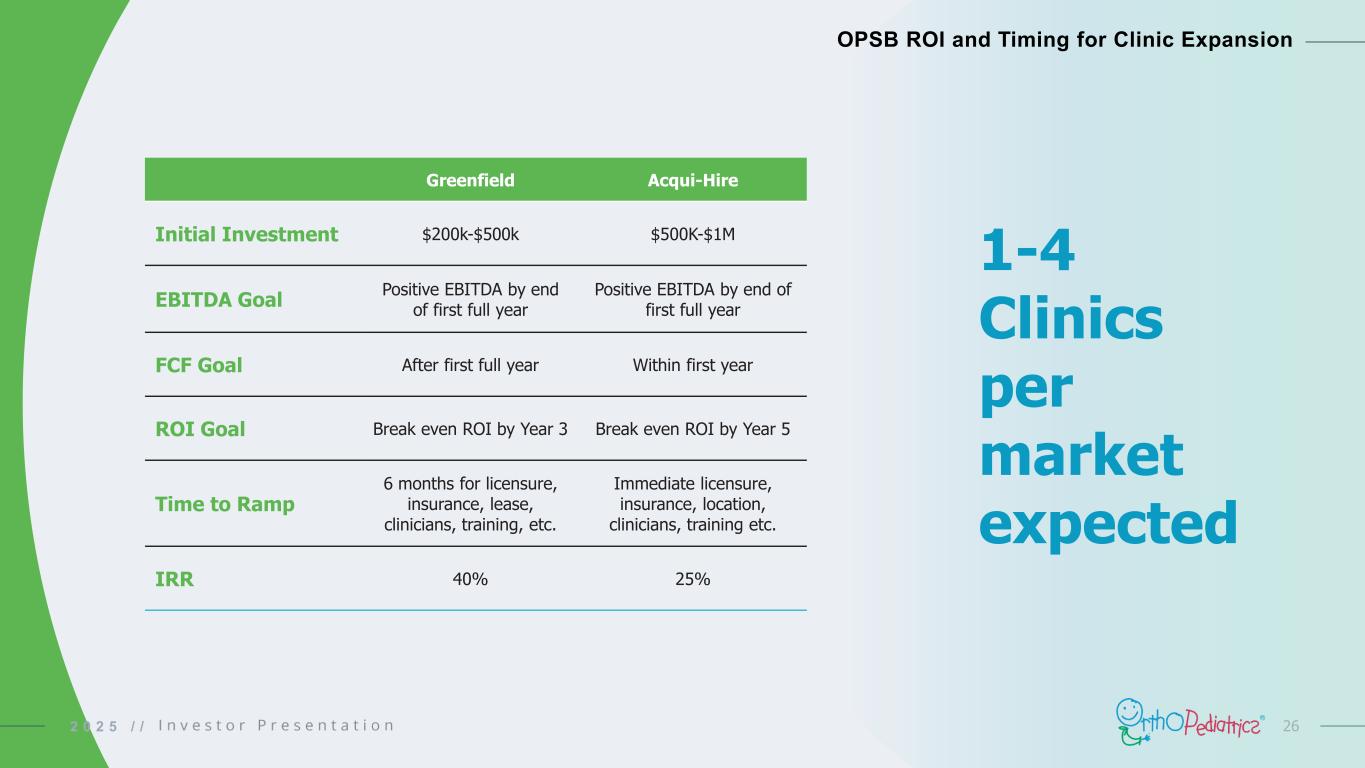 OPSB ROI and Timing for Clinic Expansion

| | Greenfield | Acqui-Hire |
|---|---|---|
| Initial Investment | \$200k-\$500k | \$500K-\$1M |
| EBITDA Goal | Positive EBITDA by end of first full year | Positive EBITDA by end of first full year |
| FCF Goal | After first full year | Within first year |
| ROI Goal | Break even ROI by Year 3 | Break even ROI by Year 5 |
| Time to Ramp | 6 months for licensure, insurance, lease, clinicians, training, etc. | Immediate licensure, insurance, location, clinicians, training etc. |
| IRR | 40% | 25% |

1-4 Clinics per market expected

2025 // Investor Presentation

OrthoPediatrics®

26